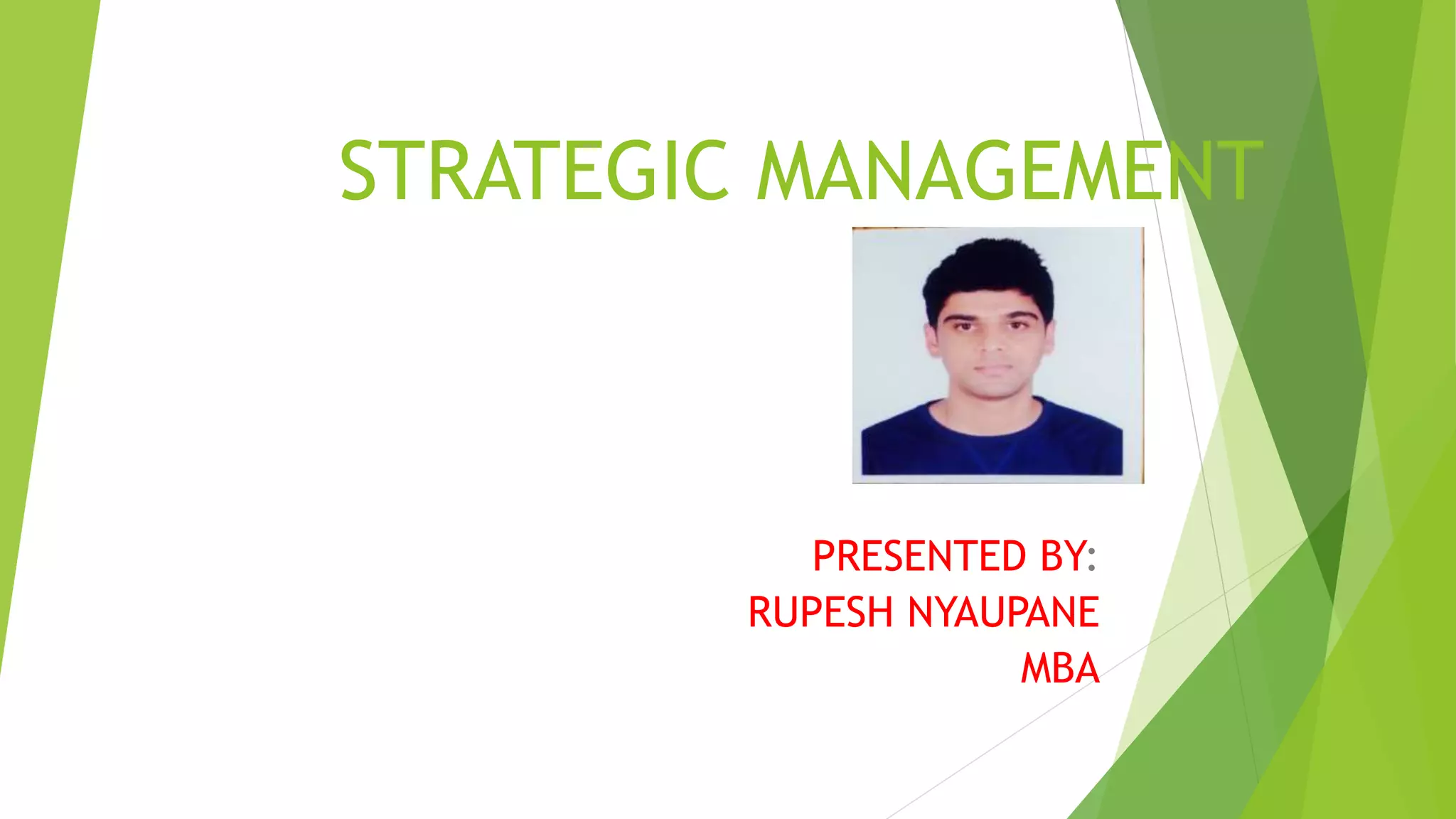 STRATEGIC MANAGEMENT

PRESENTED BY:
RUPESH NYAUPANE
MBA